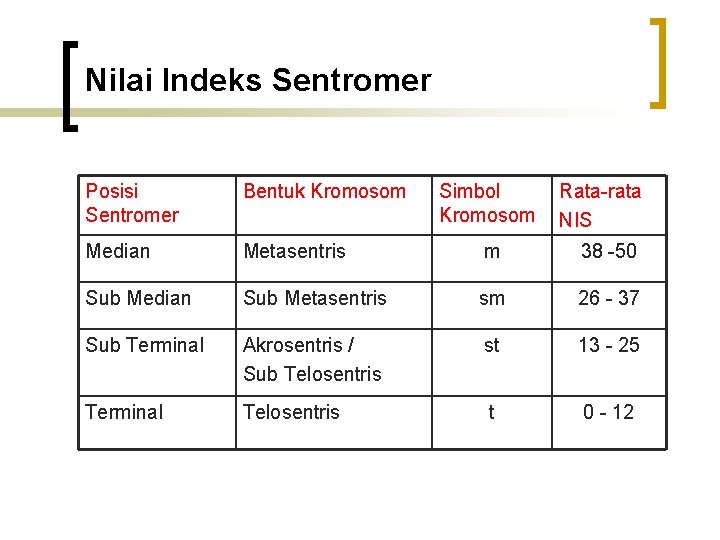 Nilai Indeks Sentromer

| Posisi Sentromer | Bentuk Kromosom | Simbol Kromosom | Rata-rata NIS |
|---|---|---|---|
| Median | Metasentris | m | 38 -50 |
| Sub Median | Sub Metasentris | sm | 26 - 37 |
| Sub Terminal | Akrosentris / Sub Telosentris | st | 13 - 25 |
| Terminal | Telosentris | t | 0 - 12 |